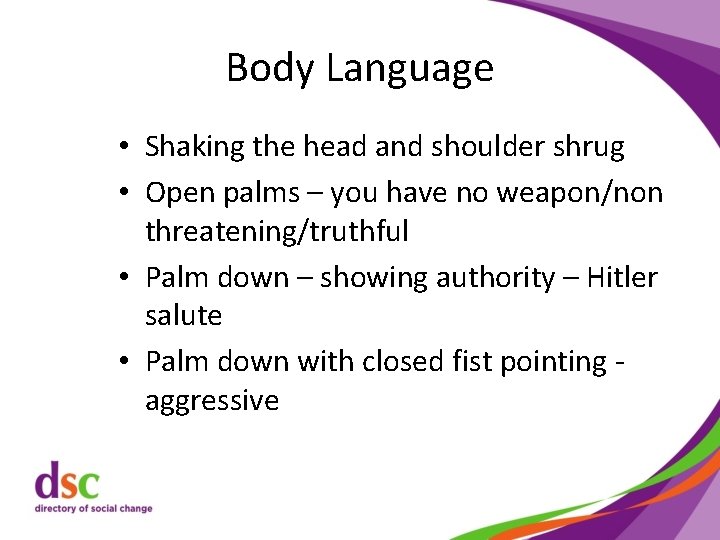 Body Language

• Shaking the head and shoulder shrug
• Open palms – you have no weapon/non threatening/truthful
• Palm down – showing authority – Hitler salute
• Palm down with closed fist pointing - aggressive

dsc
directory of social change